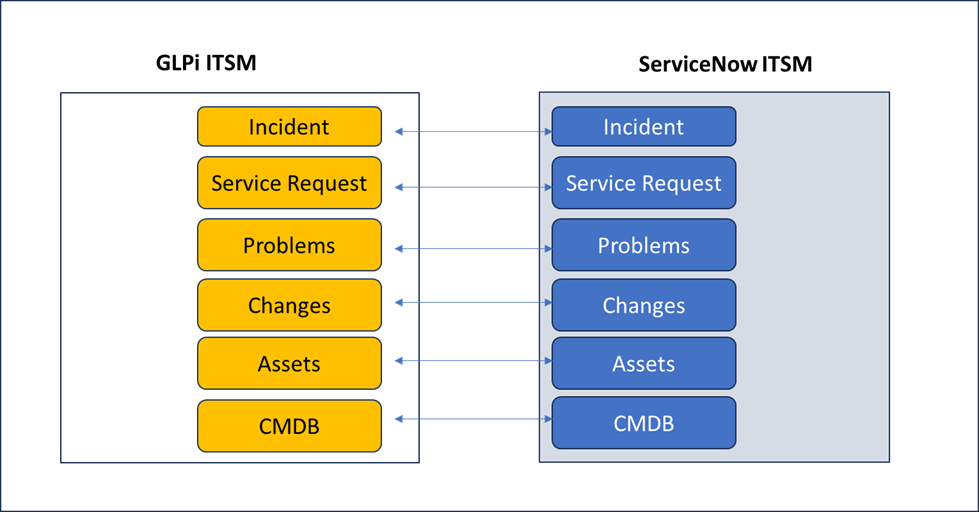 GLPi ITSM

Incident

Service Request

Problems

Changes

Assets

CMDB

ServiceNow ITSM

Incident

Service Request

Problems

Changes

Assets

CMDB